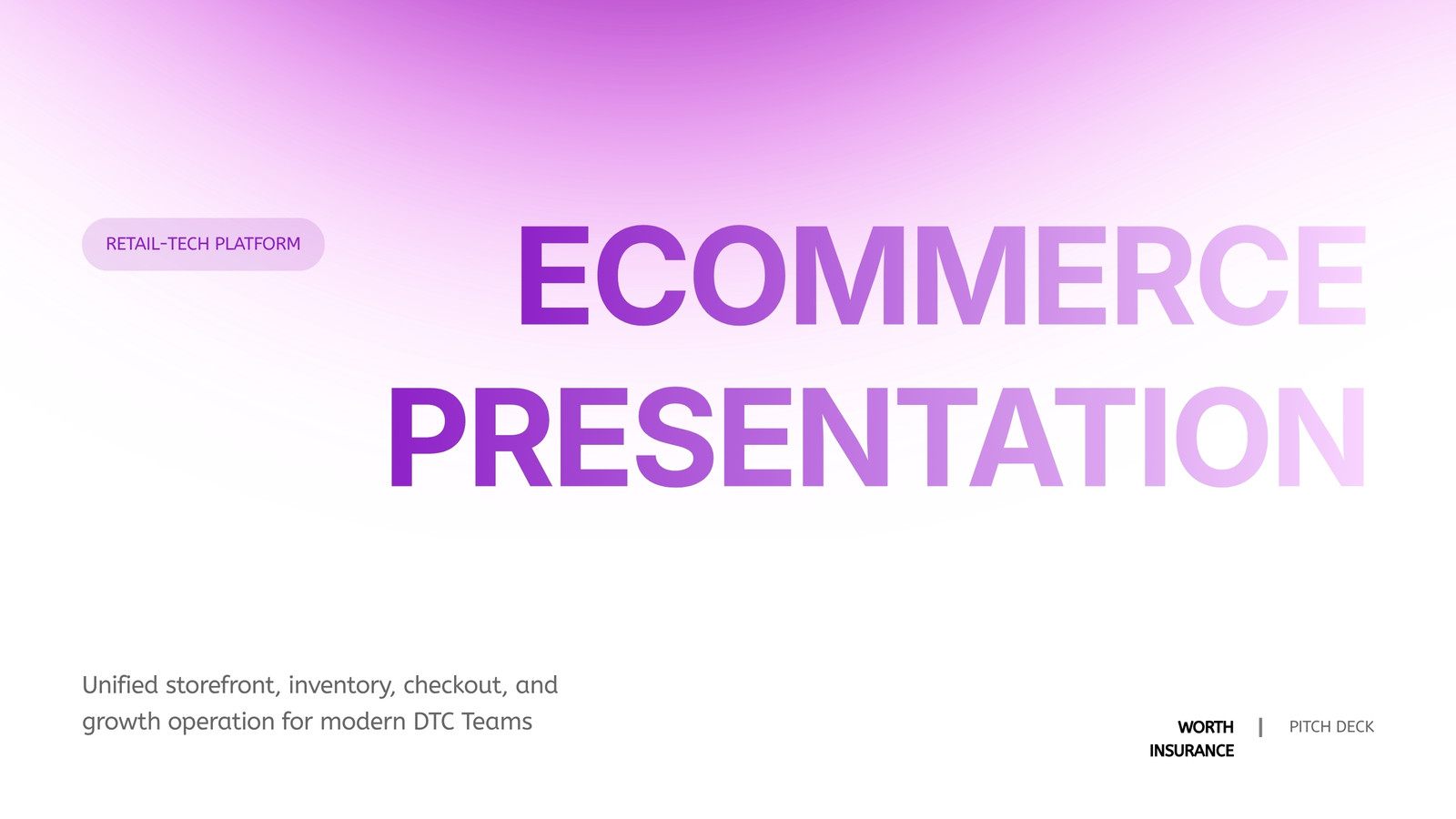 RETAIL-TECH PLATFORM

ECOMMERCE PRESENTATION

Unified storefront, inventory, checkout, and growth operation for modern DTC Teams

WORTH INSURANCE | PITCH DECK